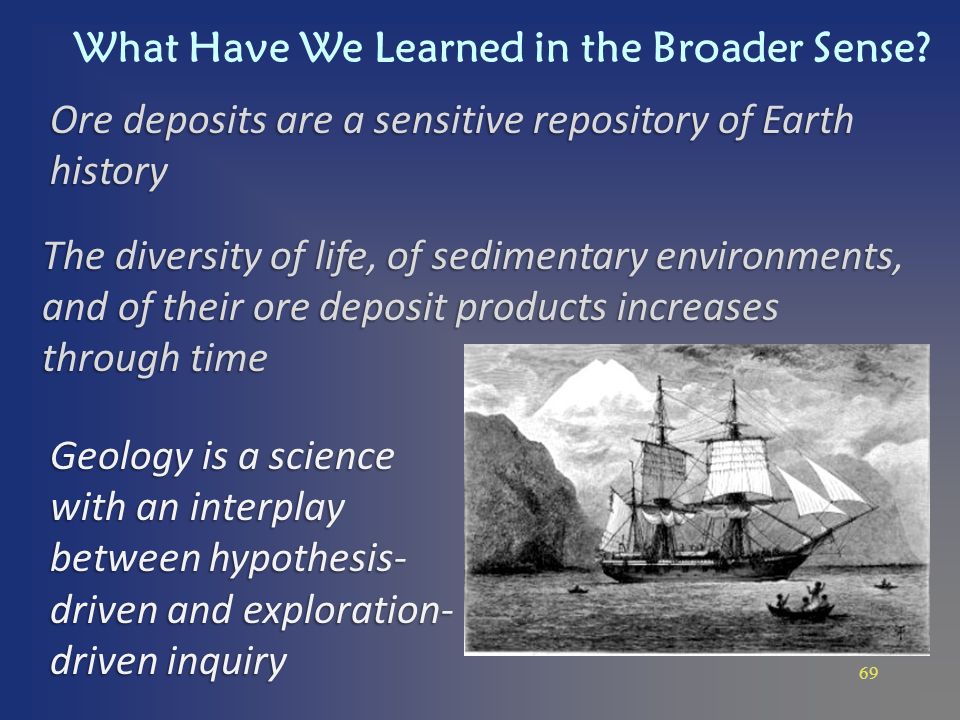 What Have We Learned in the Broader Sense?

Ore deposits are a sensitive repository of Earth history

The diversity of life, of sedimentary environments, and of their ore deposit products increases through time

Geology is a science with an interplay between hypothesis-driven and exploration-driven inquiry

69